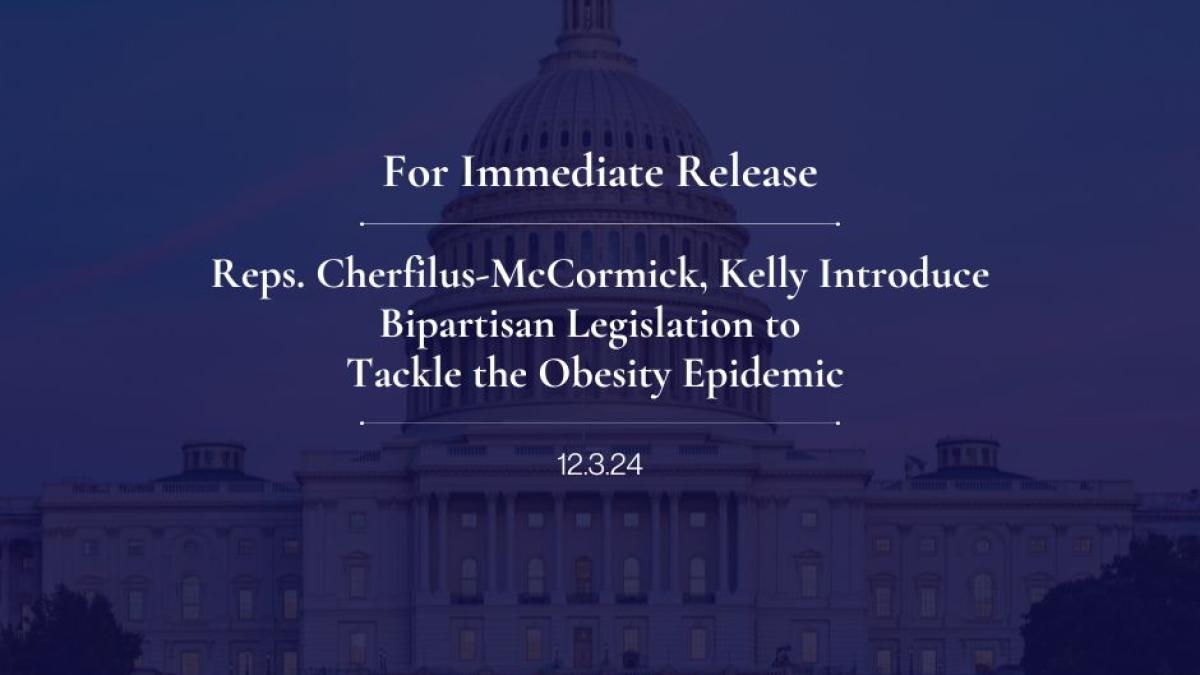 For Immediate Release

Reps. Cherfilus-McCormick, Kelly Introduce Bipartisan Legislation to Tackle the Obesity Epidemic

12.3.24